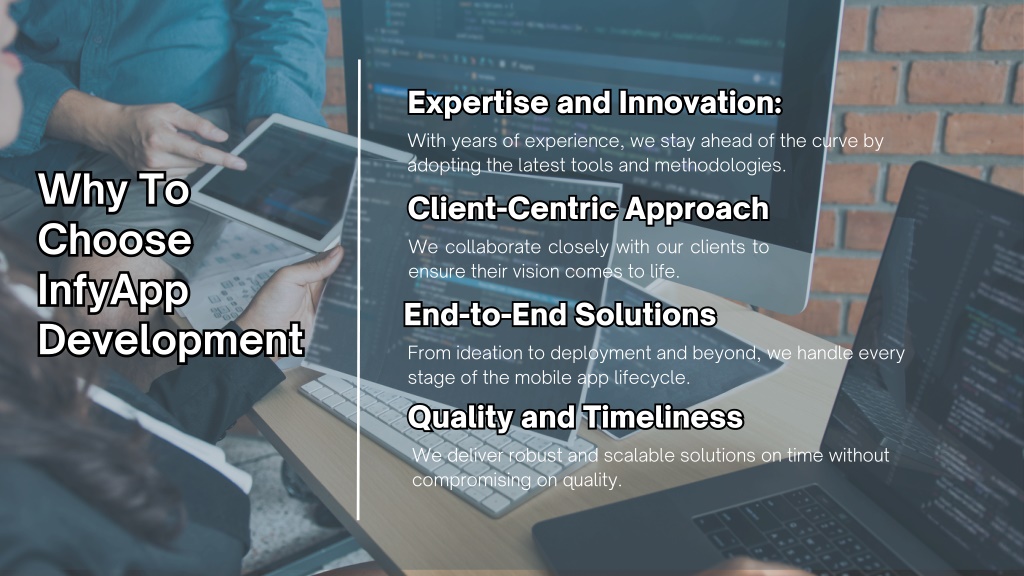 Why To Choose InfyApp Development

Expertise and Innovation:

With years of experience, we stay ahead of the curve by adopting the latest tools and methodologies.

Client-Centric Approach

We collaborate closely with our clients to ensure their vision comes to life.

End-to-End Solutions

From ideation to deployment and beyond, we handle every stage of the mobile app lifecycle.

Quality and Timeliness

We deliver robust and scalable solutions on time without compromising on quality.